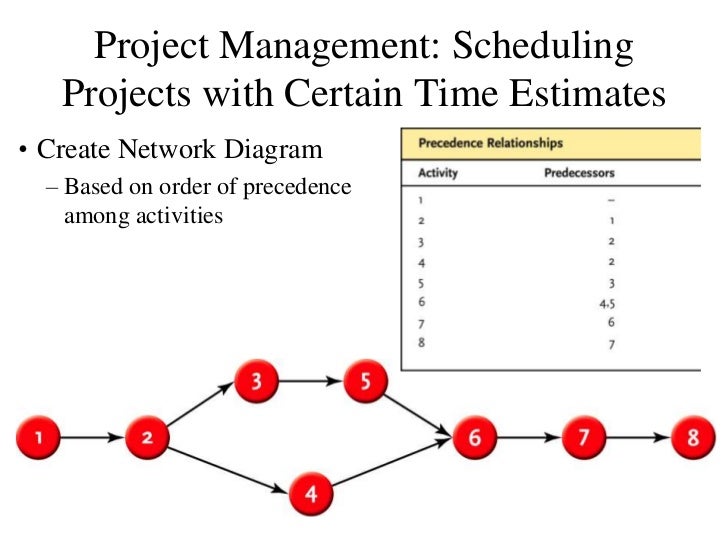 Project Management: Scheduling Projects with Certain Time Estimates

• Create Network Diagram

– Based on order of precedence among activities

Precedence Relationships

| Activity | Predecessors |
|---|---|
| 1 | – |
| 2 | 1 |
| 3 | 2 |
| 4 | 2 |
| 5 | 3 |
| 6 | 4,5 |
| 7 | 6 |
| 8 | 7 |

1
2
3
5
4
6
7
8